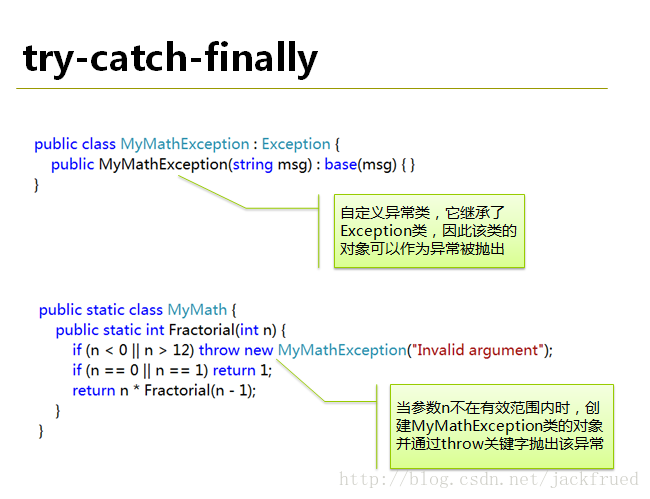 try-catch-finally

public class MyMathException : Exception {
public MyMathException(string msg) : base(msg) { }
}

自定义异常类，它继承了Exception类，因此该类的对象可以作为异常被抛出

public static class MyMath {
public static int Fractorial(int n) {
if (n < 0 || n > 12) throw new MyMathException("Invalid argument");
if (n == 0 || n == 1) return 1;
return n * Fractorial(n - 1);
}
}

当参数n不在有效范围内时，创建MyMathException类的对象并通过throw关键字抛出该异常

http://blog.csdn.net/jackfrued